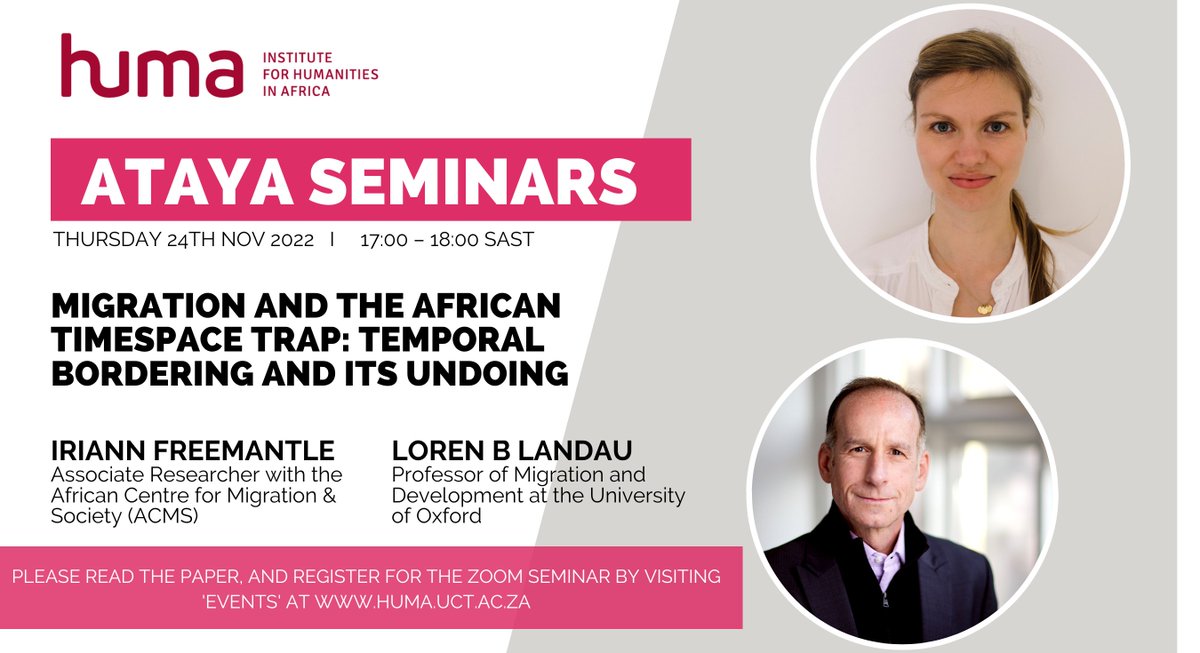 huma INSTITUTE FOR HUMANITIES IN AFRICA

ATAYA SEMINARS

THURSDAY 24TH NOV 2022 I 17:00 – 18:00 SAST

MIGRATION AND THE AFRICAN TIMESPACE TRAP: TEMPORAL BORDERING AND ITS UNDOING

IRIANN FREEMANTLE
Associate Researcher with the African Centre for Migration & Society (ACMS)

LOREN B LANDAU
Professor of Migration and Development at the University of Oxford

PLEASE READ THE PAPER, AND REGISTER FOR THE ZOOM SEMINAR BY VISITING 'EVENTS' AT WWW.HUMA.UCT.AC.ZA